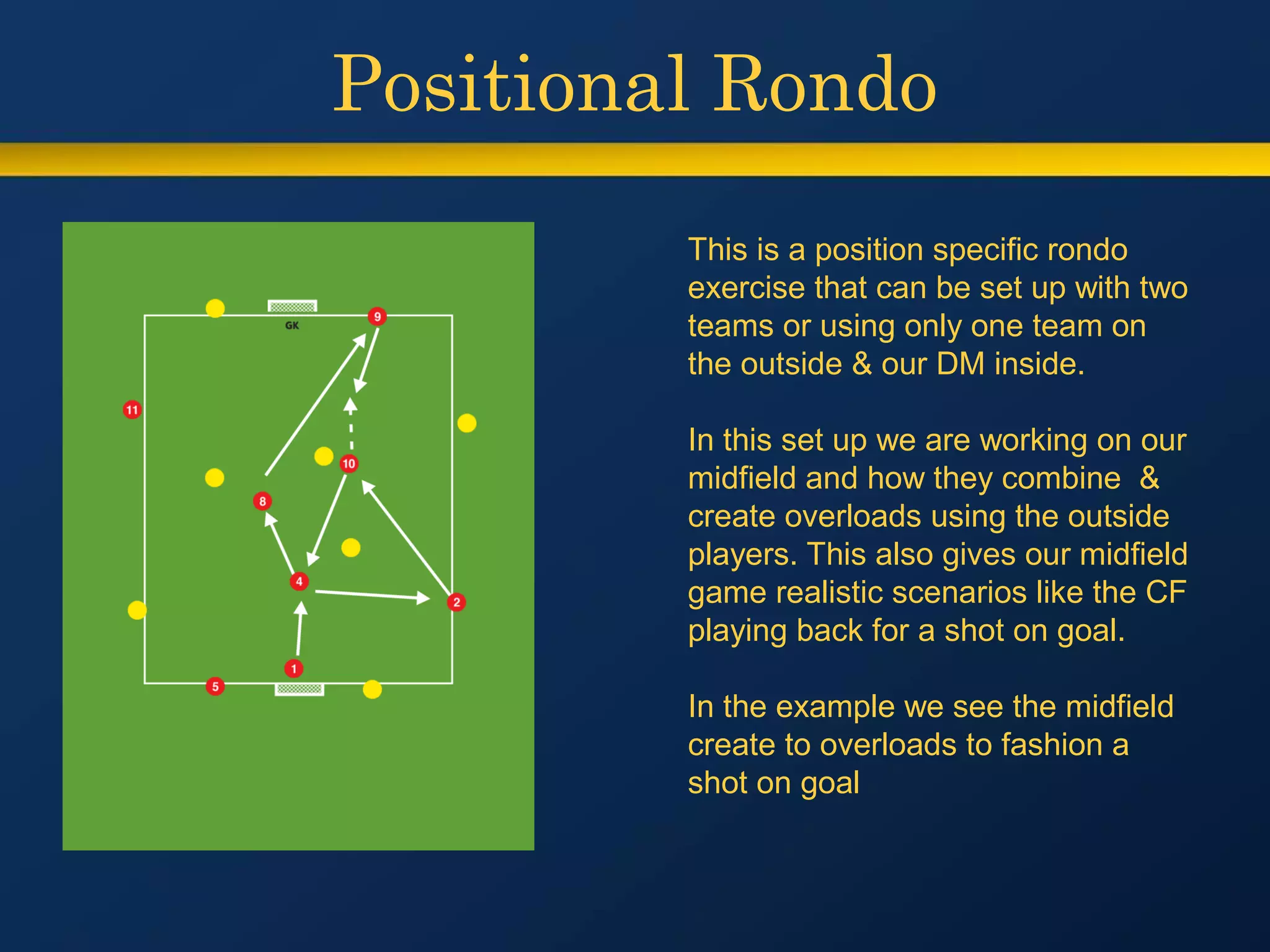 Positional Rondo

GK

9

11

10

8

4

2

1

5

This is a position specific rondo exercise that can be set up with two teams or using only one team on the outside & our DM inside.

In this set up we are working on our midfield and how they combine & create overloads using the outside players. This also gives our midfield game realistic scenarios like the CF playing back for a shot on goal.

In the example we see the midfield create to overloads to fashion a shot on goal